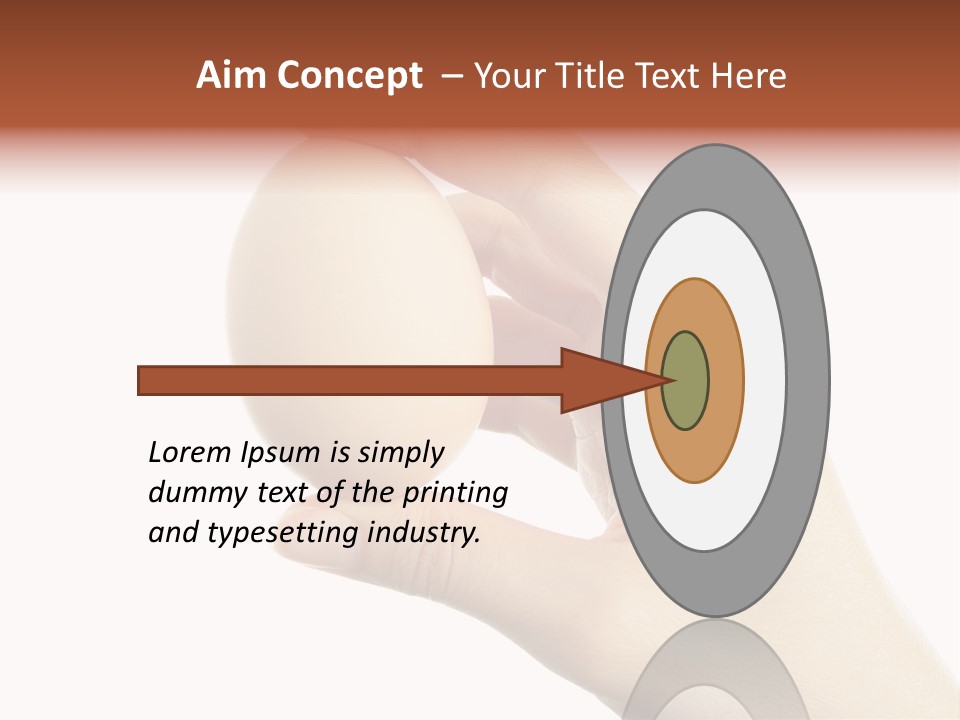 Aim Concept – Your Title Text Here

Lorem Ipsum is simply dummy text of the printing and typesetting industry.